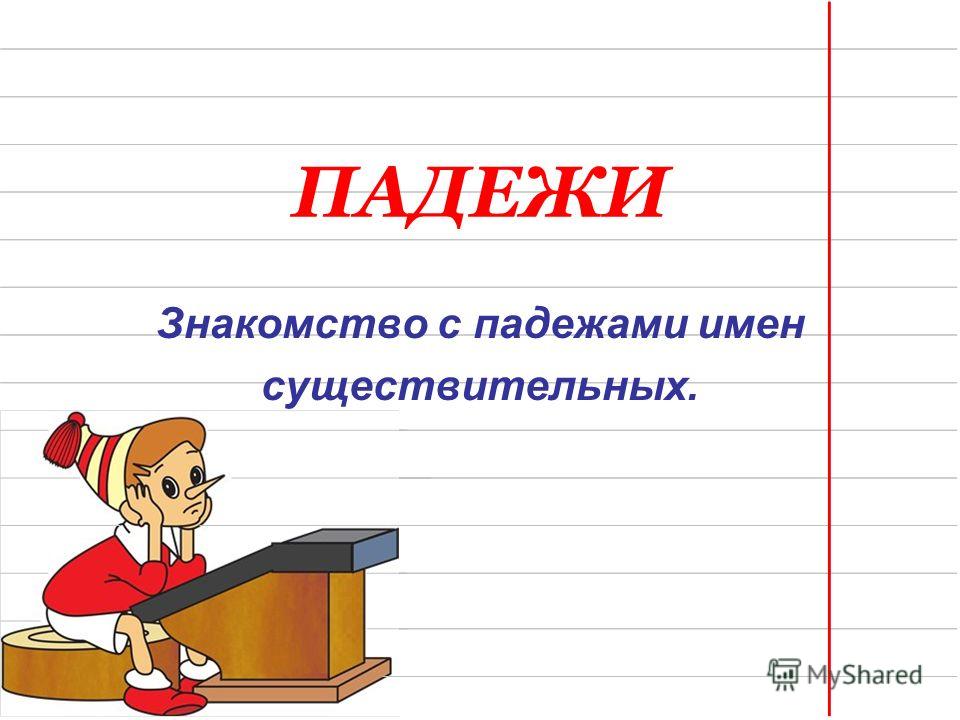 ПАДЕЖИ

Знакомство с падежами имен существительных.

MyShared